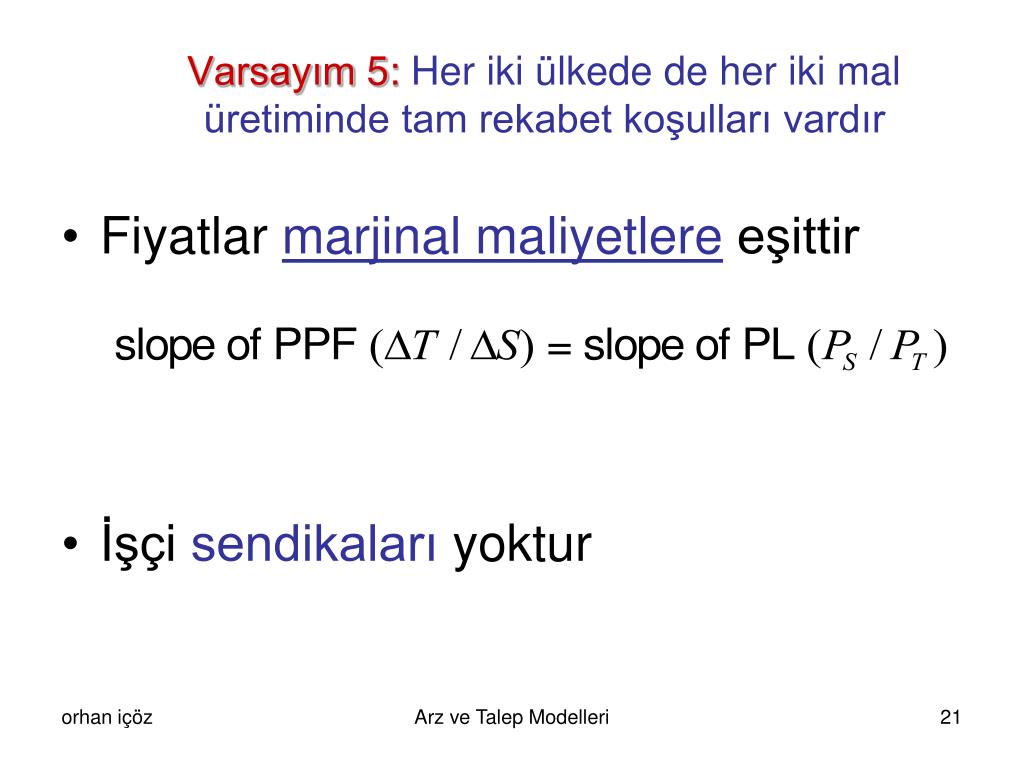 Varsayım 5: Her iki ülkede de her iki mal üretiminde tam rekabet koşulları vardır

• Fiyatlar marjinal maliyetlere eşittir

slope of PPF $(\Delta T / \Delta S)$ = slope of PL $(P_S / P_T)$

• İşçi sendikaları yoktur

orhan içöz

Arz ve Talep Modelleri

21